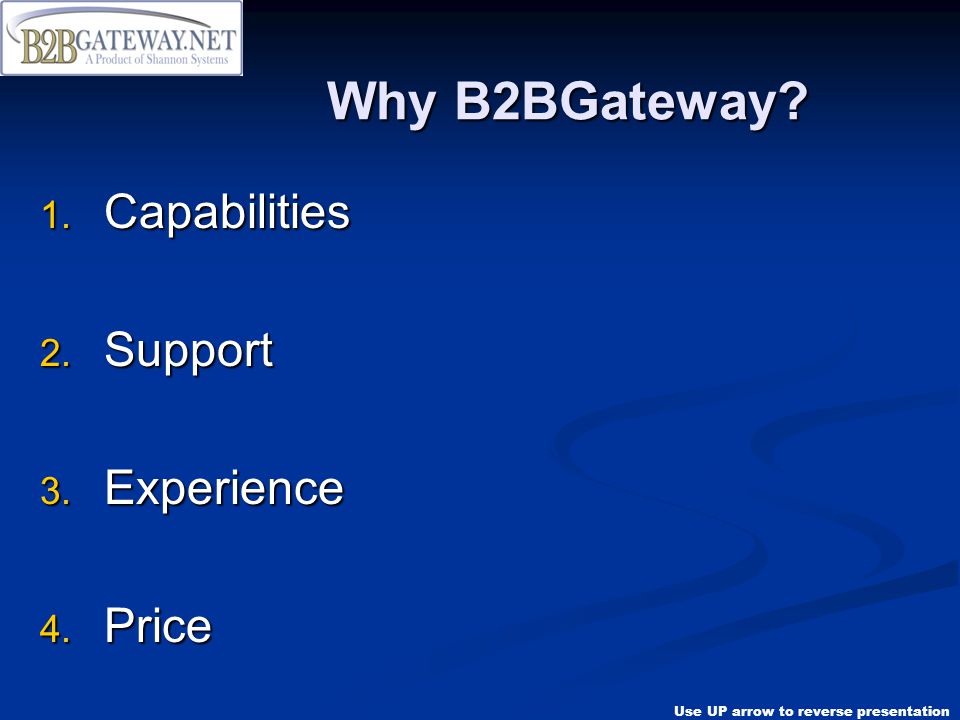 B2BGATEWAY.NET
A Product of Shannon Systems

Why B2BGateway?

1. Capabilities

2. Support

3. Experience

4. Price

Use UP arrow to reverse presentation